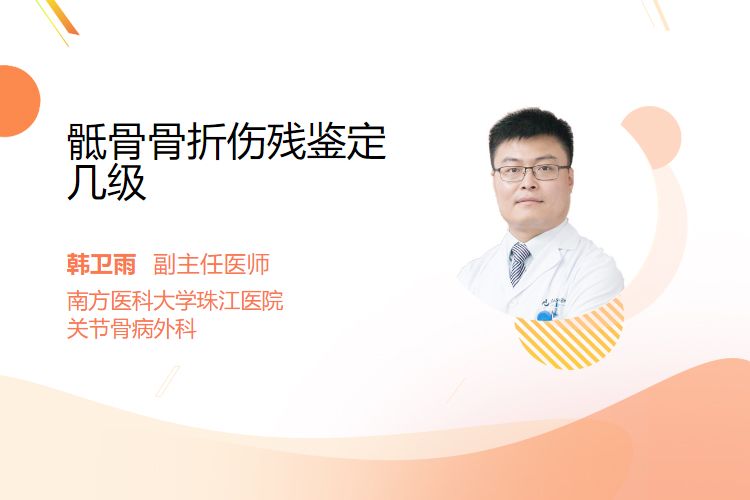 骶骨骨折伤残鉴定几级

韩卫雨 副主任医师

南方医科大学珠江医院
关节骨病外科